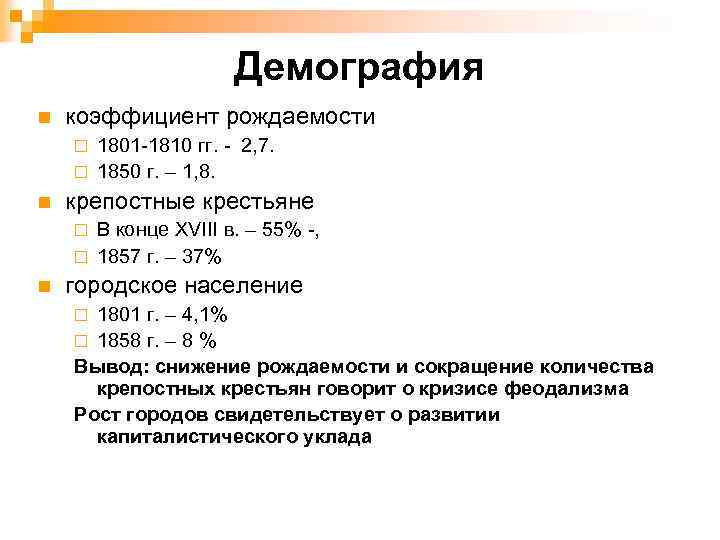 Демография

коэффициент рождаемости
1801-1810 гг. - 2,7.
1850 г. – 1,8.
крепостные крестьяне
В конце XVIII в. – 55% -,
1857 г. – 37%
городское население
1801 г. – 4,1%
1858 г. – 8 %

Вывод: снижение рождаемости и сокращение количества крепостных крестьян говорит о кризисе феодализма

Рост городов свидетельствует о развитии капиталистического уклада